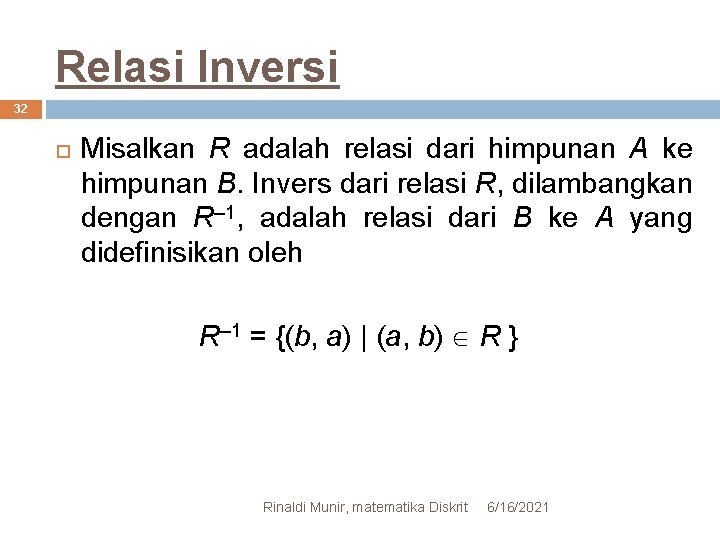 Relasi Inversi

32

Misalkan $R$ adalah relasi dari himpunan $A$ ke himpunan $B$. Invers dari relasi $R$, dilambangkan dengan $R^{-1}$, adalah relasi dari $B$ ke $A$ yang didefinisikan oleh

$R^{-1} = \{(b, a) \mid (a, b) \in R \}$

Rinaldi Munir, matematika Diskrit 6/16/2021